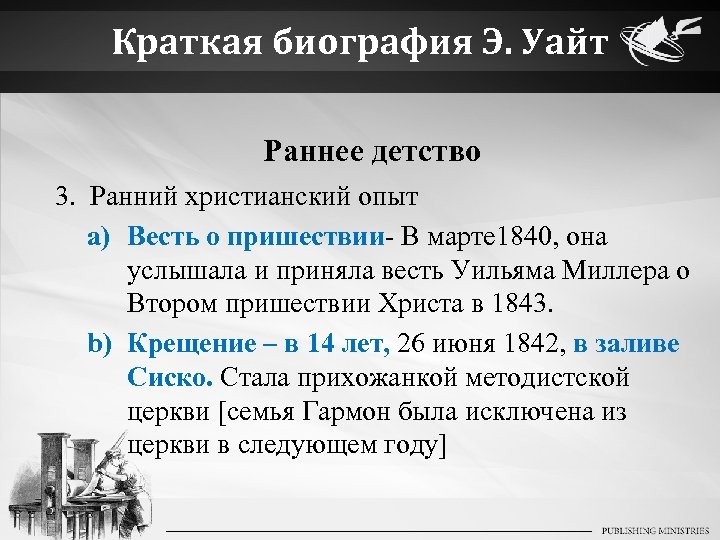 Краткая биография Э. Уайт

Раннее детство

3. Ранний христианский опыт

a) Весть о пришествии- В марте1840, она услышала и приняла весть Уильяма Миллера о Втором пришествии Христа в 1843.

b) Крещение – в 14 лет, 26 июня 1842, в заливе Сиско. Стала прихожанкой методистской церкви [семья Гармон была исключена из церкви в следующем году]

PUBLISHING MINISTRIES